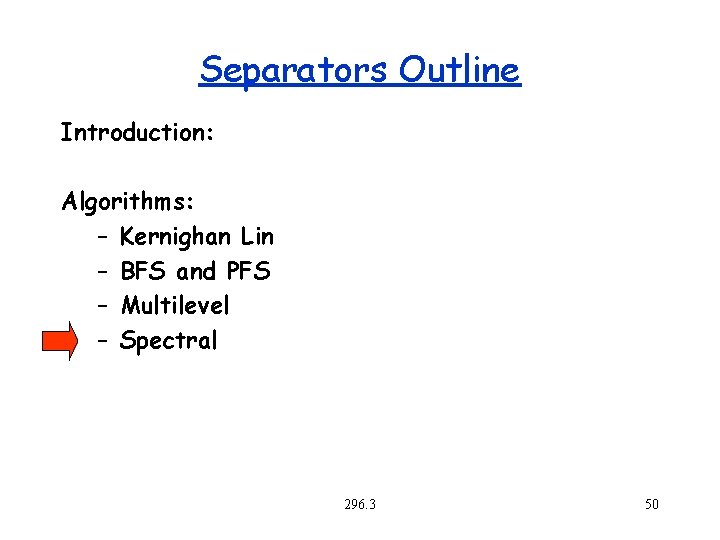 Separators Outline

Introduction:

Algorithms:
– Kernighan Lin
– BFS and PFS
– Multilevel
– Spectral

296.3

50